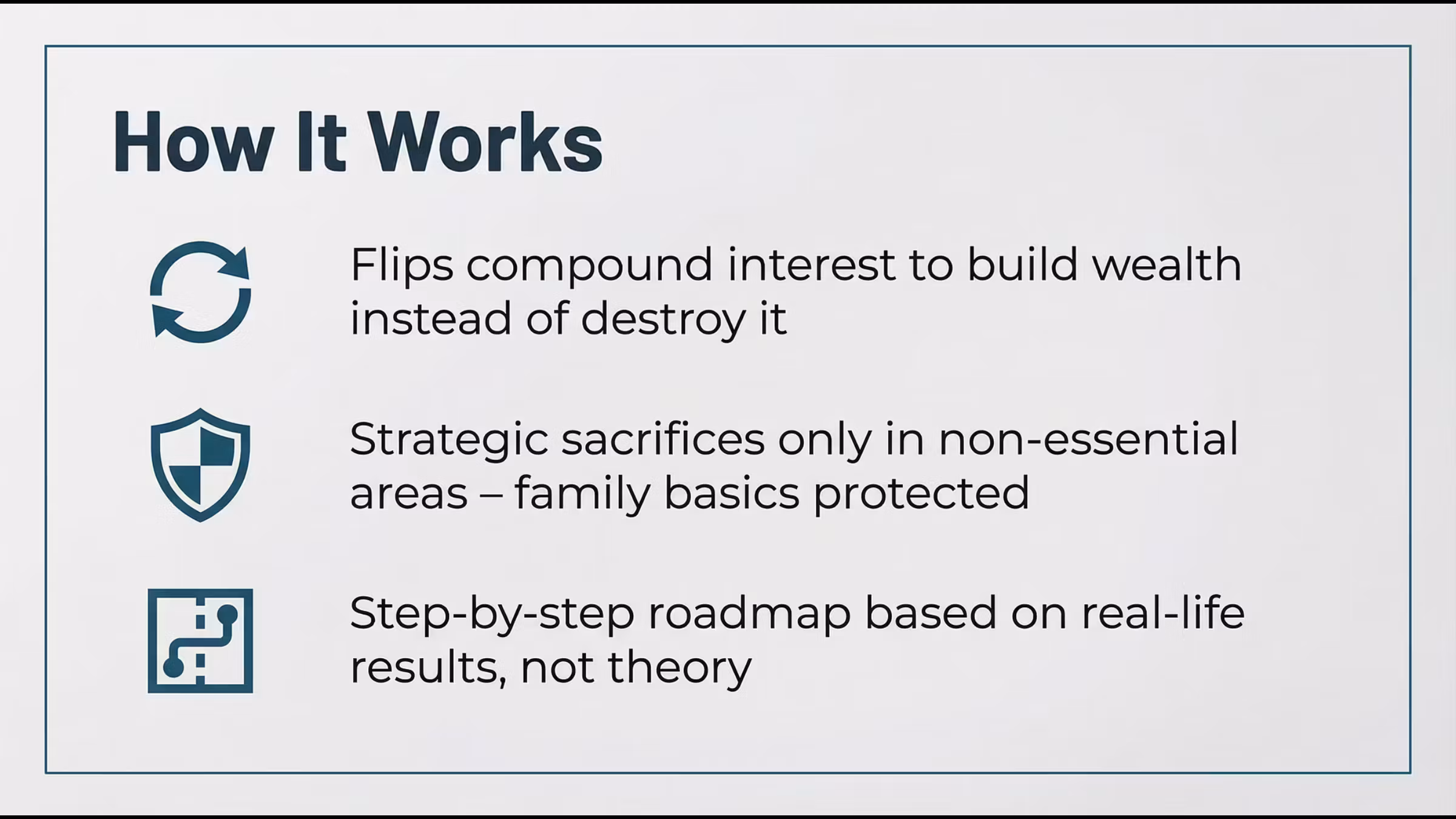 How It Works

Flips compound interest to build wealth instead of destroy it

Strategic sacrifices only in non-essential areas – family basics protected

Step-by-step roadmap based on real-life results, not theory